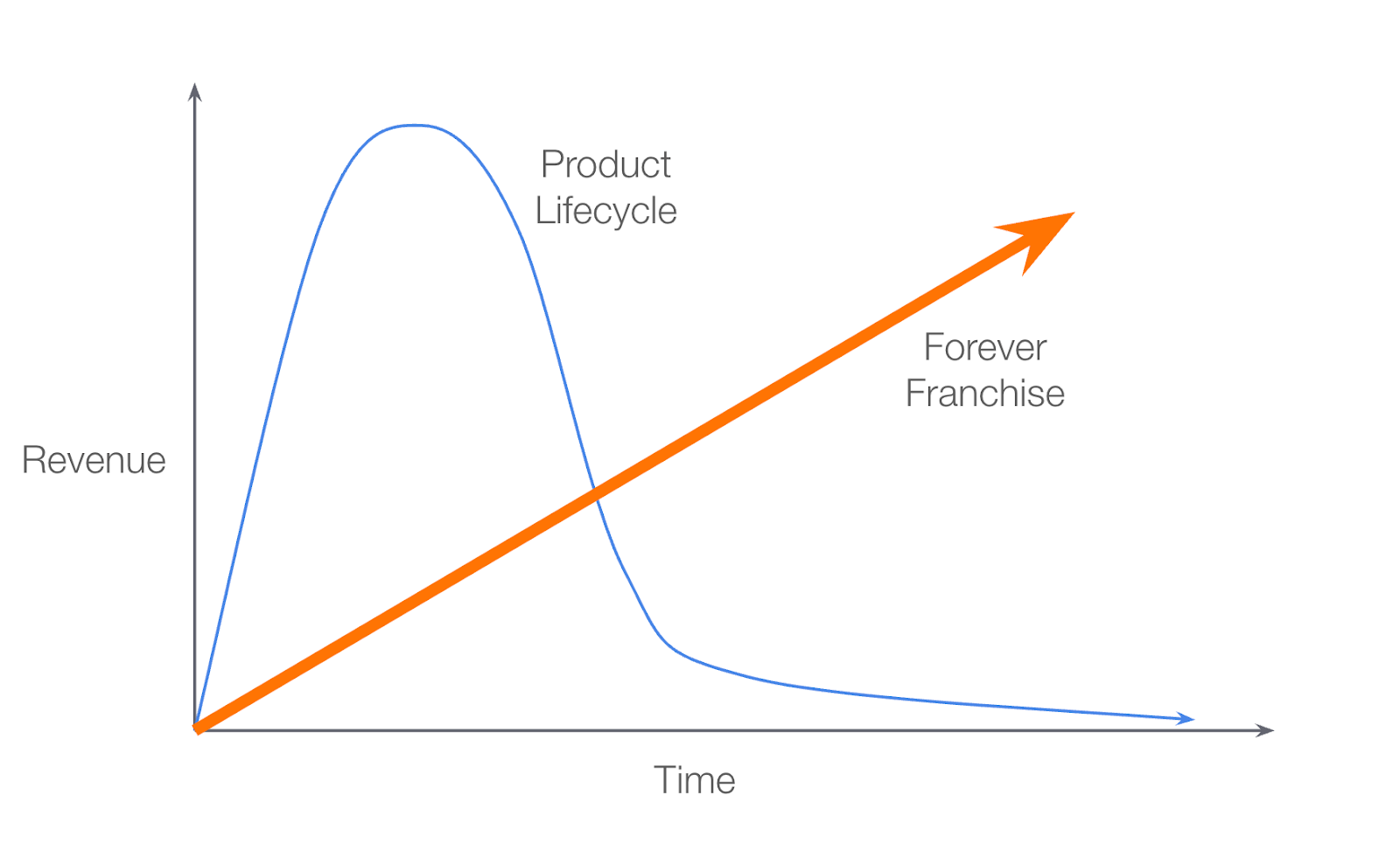 Product
Lifecycle

Forever
Franchise

Revenue

Time